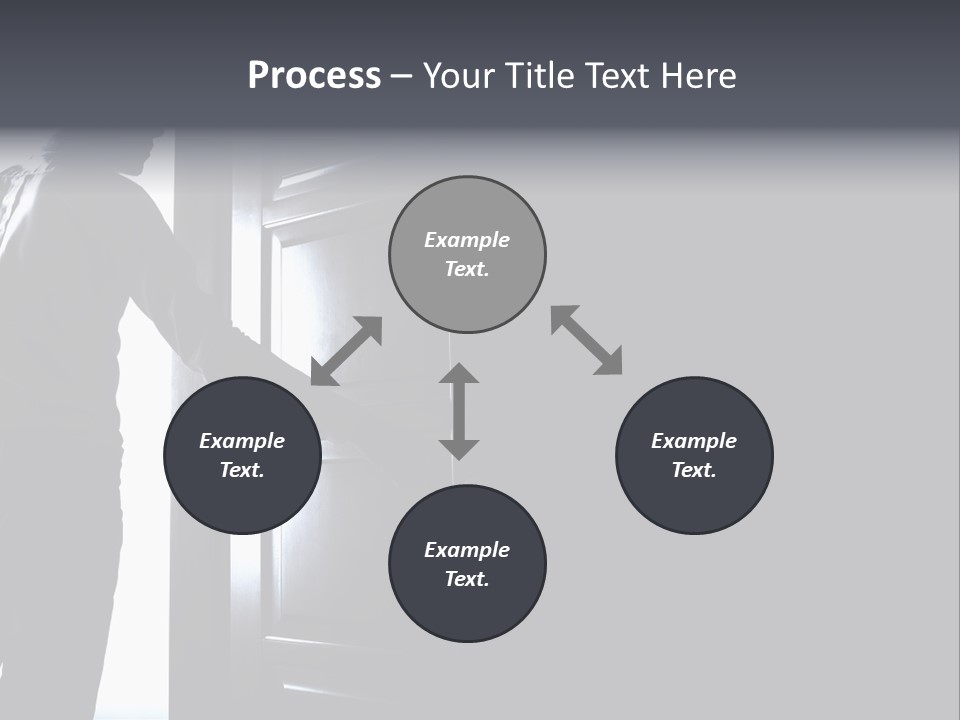 Process – Your Title Text Here

Example Text.

Example Text.

Example Text.

Example Text.